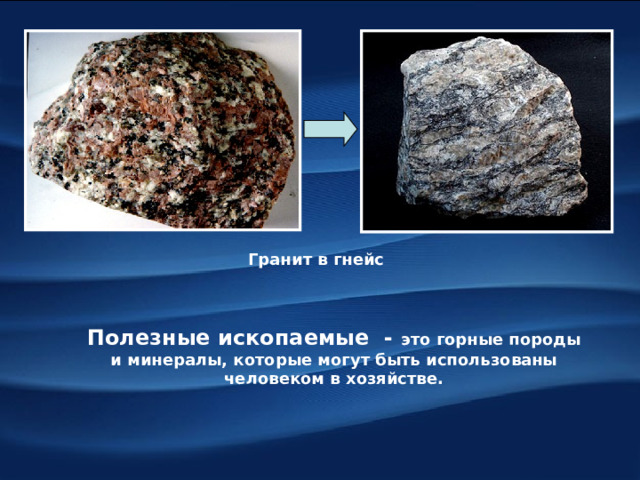 Гранит в гнейс

Полезные ископаемые - это горные породы и минералы, которые могут быть использованы человеком в хозяйстве.